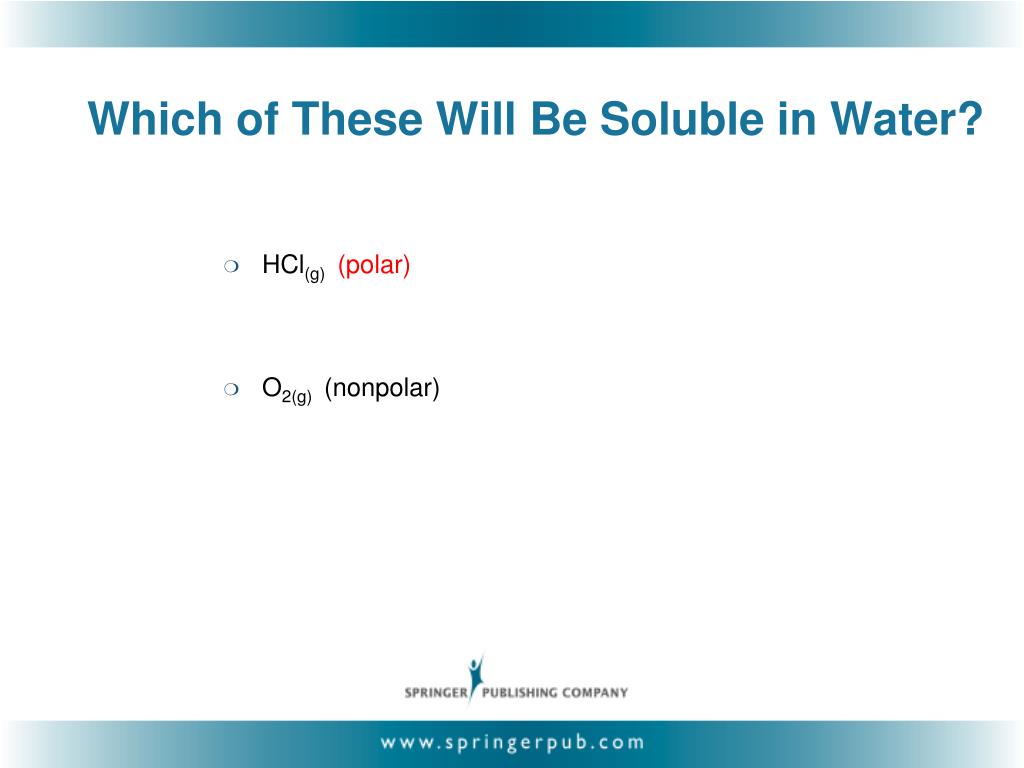 Which of These Will Be Soluble in Water?

❍ $HCl_{(g)}$ (polar)

❍ $O_{2(g)}$ (nonpolar)

SPRINGER PUBLISHING COMPANY

www.springerpub.com